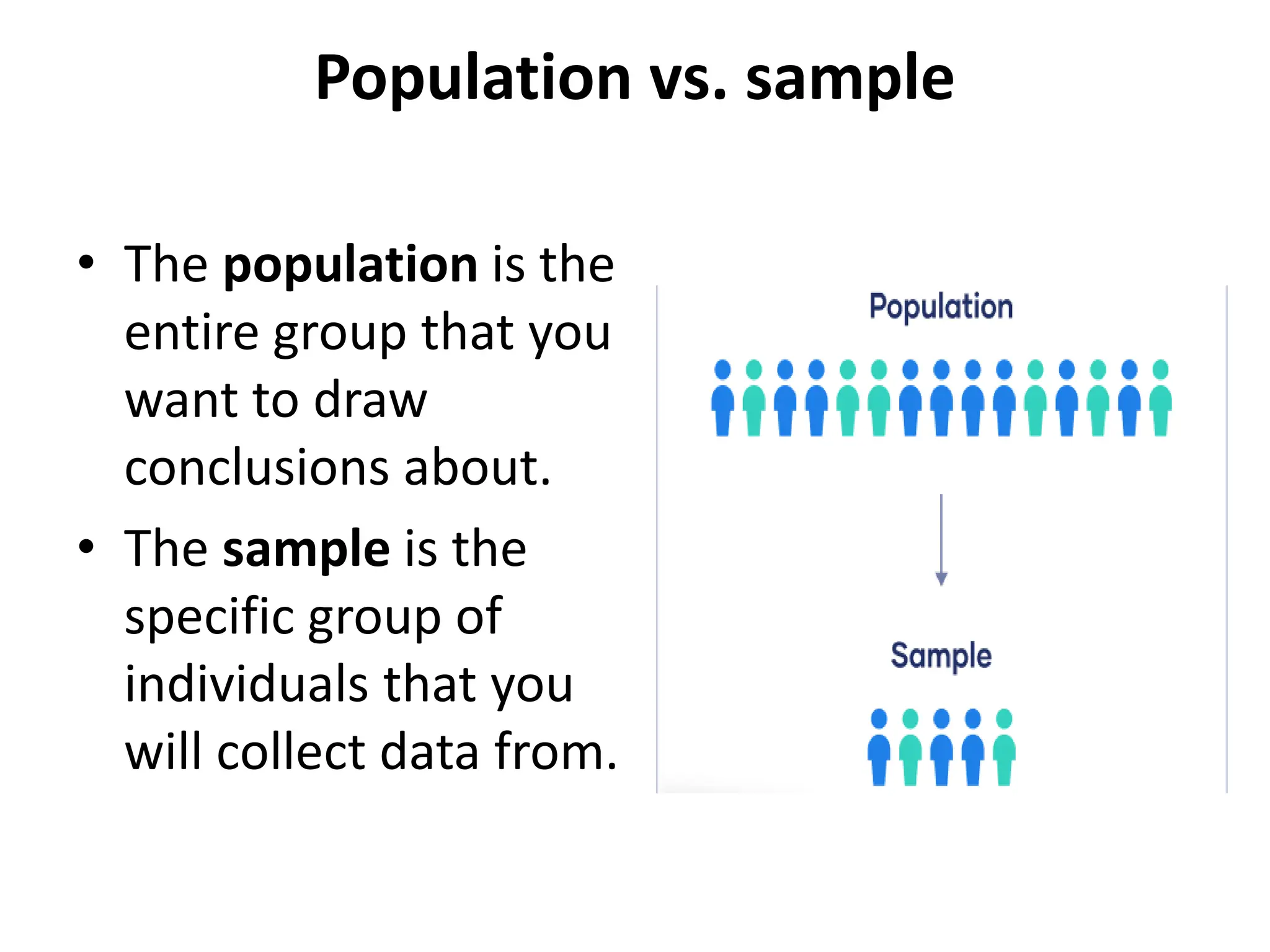 Population vs. sample

• The population is the entire group that you want to draw conclusions about.
• The sample is the specific group of individuals that you will collect data from.

Population

Sample